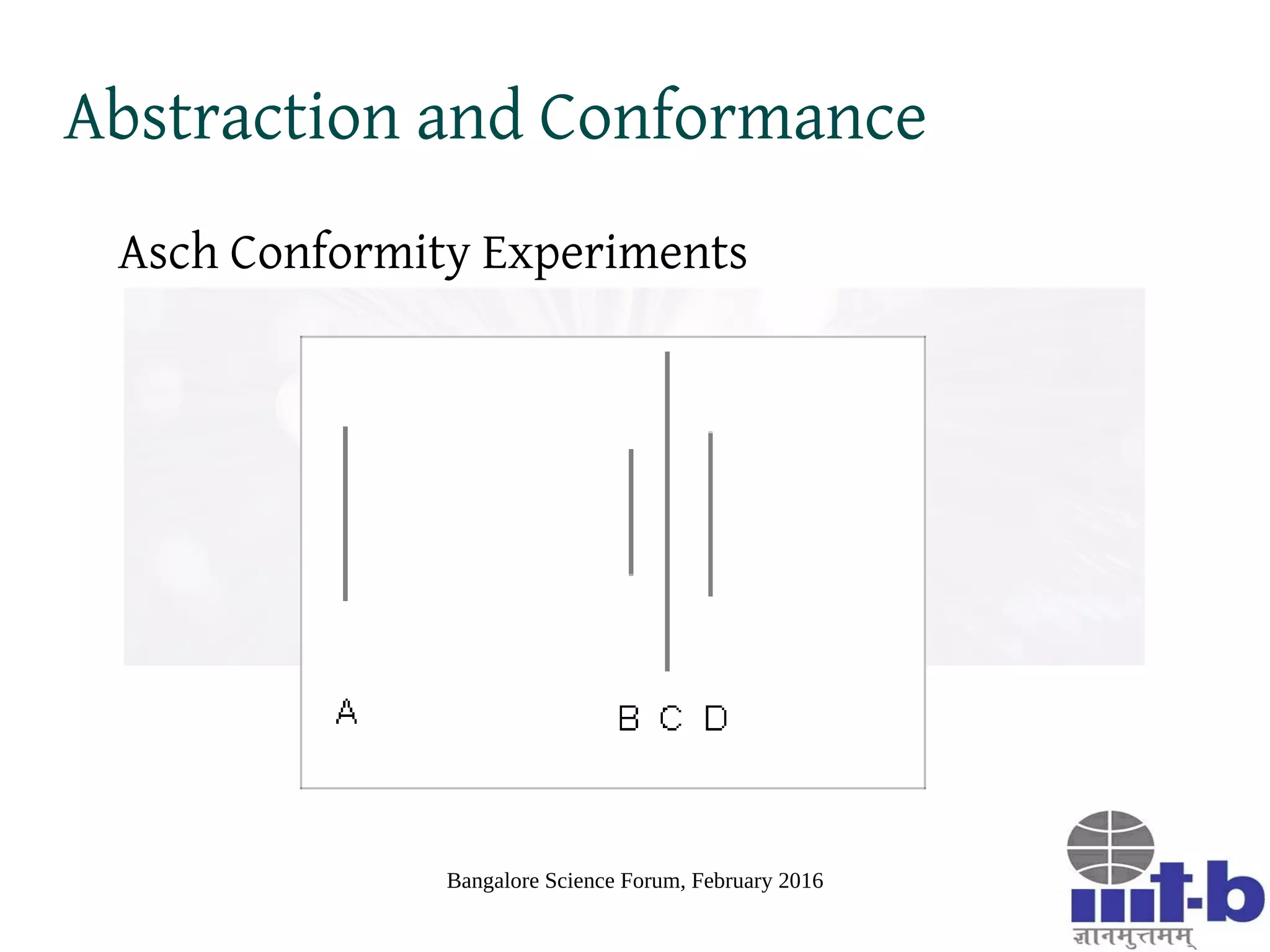 Abstraction and Conformance

Asch Conformity Experiments

A

B C D

Bangalore Science Forum, February 2016

iiit-b
ज्ञानमुत्तमम्